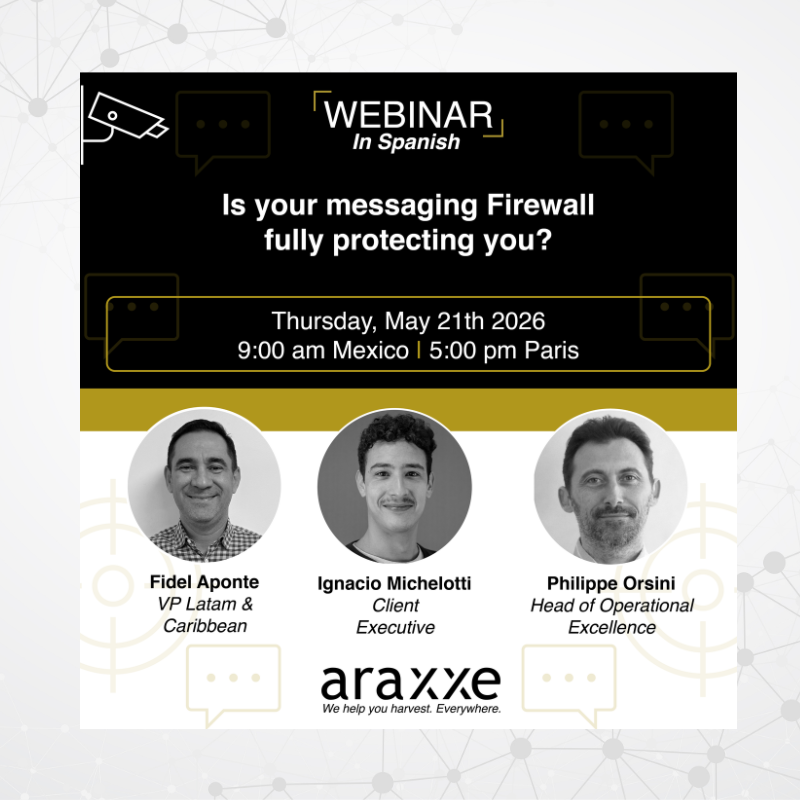 WEBINAR
In Spanish

Is your messaging Firewall fully protecting you?

Thursday, May 21th 2026
9:00 am Mexico | 5:00 pm Paris

Fidel Aponte
VP Latam & Caribbean

Ignacio Michelotti
Client Executive

Philippe Orsini
Head of Operational Excellence

araxxe
We help you harvest. Everywhere.